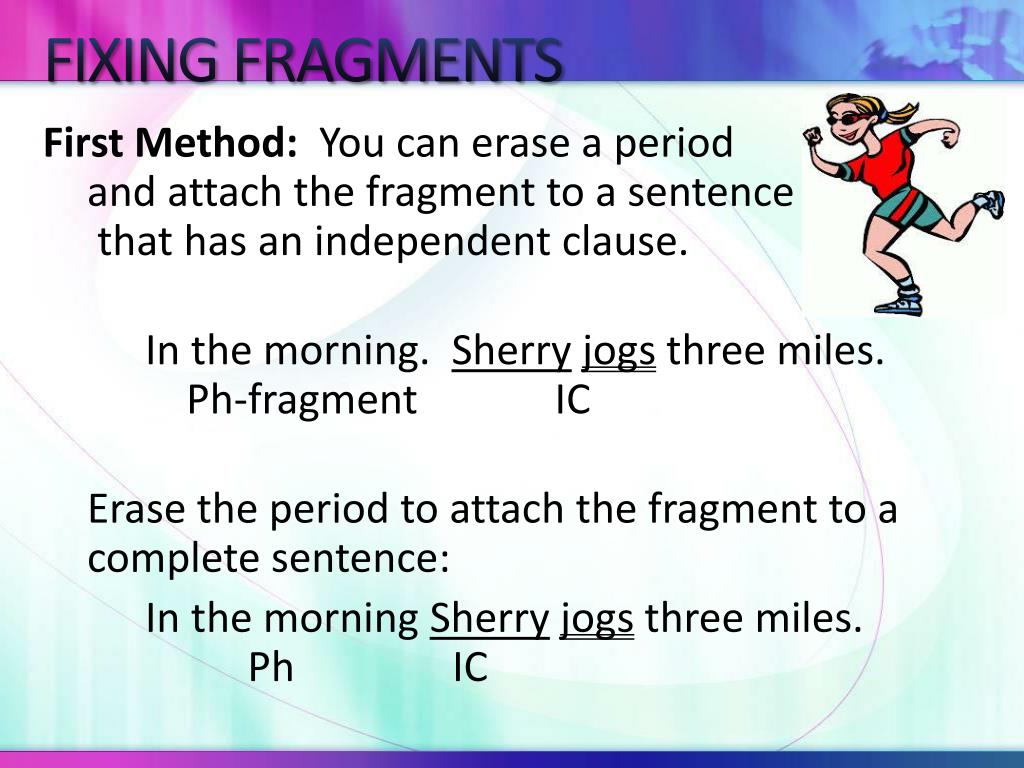 FIXING FRAGMENTS

First Method: You can erase a period and attach the fragment to a sentence that has an independent clause.

In the morning. Sherry jogs three miles.
Ph-fragment IC

Erase the period to attach the fragment to a complete sentence:

In the morning Sherry jogs three miles.
Ph IC